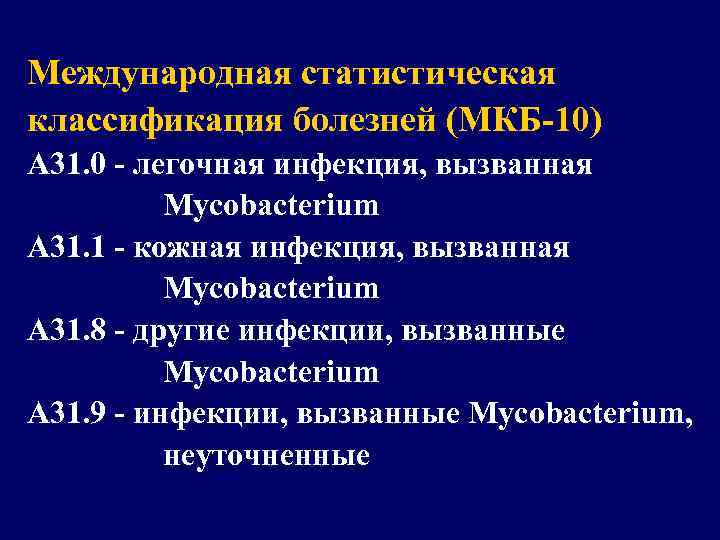 Международная статистическая классификация болезней (МКБ-10)

А31.0 - легочная инфекция, вызванная Mycobacterium

А31.1 - кожная инфекция, вызванная Mycobacterium

А31.8 - другие инфекции, вызванные Mycobacterium

А31.9 - инфекции, вызванные Mycobacterium, неуточненные